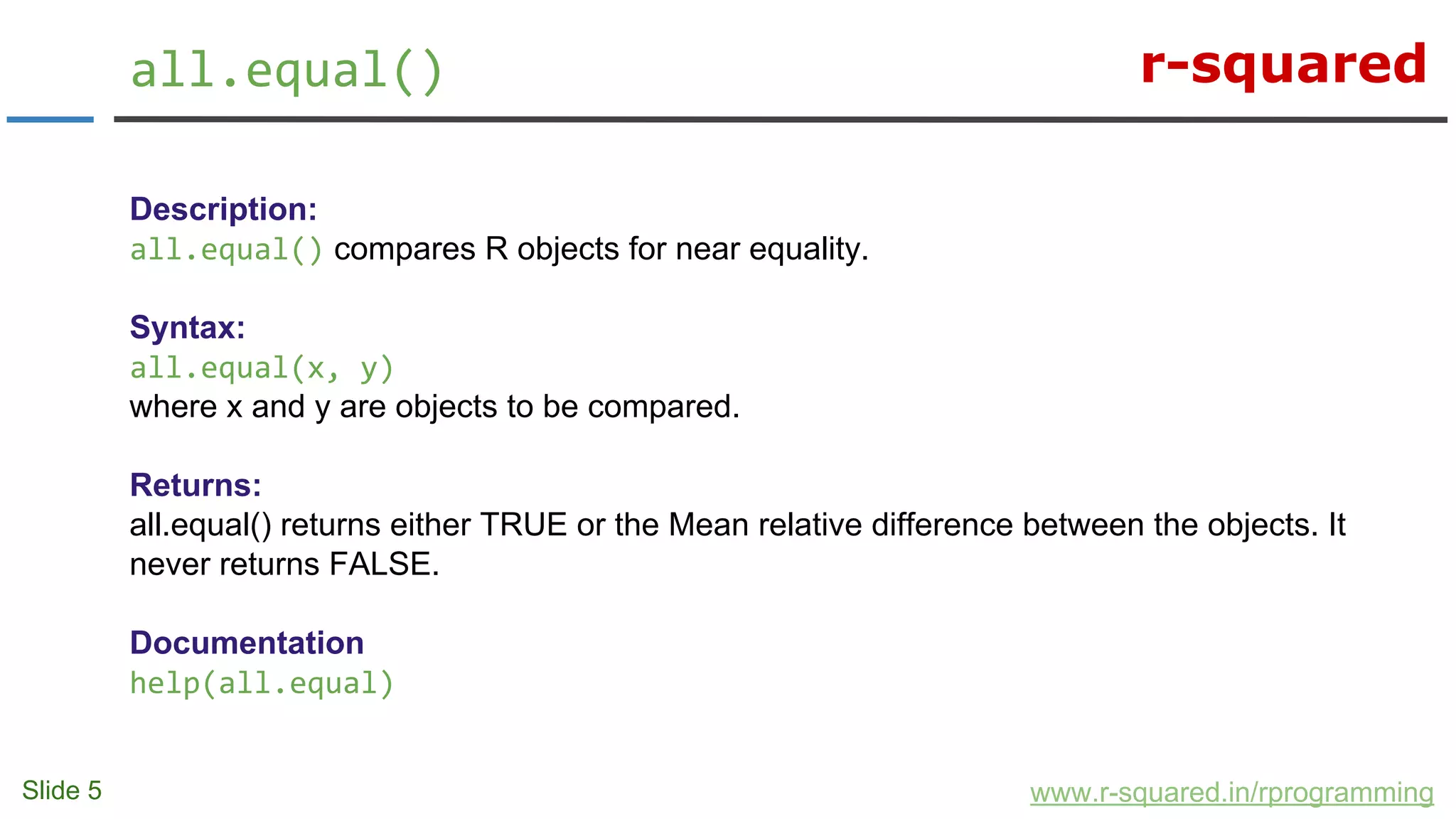 all.equal()

r-squared

Description:
all.equal() compares R objects for near equality.

Syntax:
all.equal(x, y)
where x and y are objects to be compared.

Returns:
all.equal() returns either TRUE or the Mean relative difference between the objects. It never returns FALSE.

Documentation
help(all.equal)

Slide 5

www.r-squared.in/rprogramming